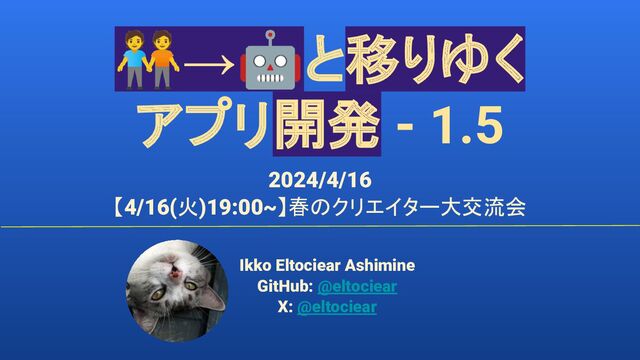 🧑‍🤝‍🧑→🤖と移りゆく
アプリ開発 - 1.5

2024/4/16
【4/16(火)19:00~】春のクリエイター大交流会

Ikko Eltociear Ashimine
GitHub: @eltociear
X: @eltociear